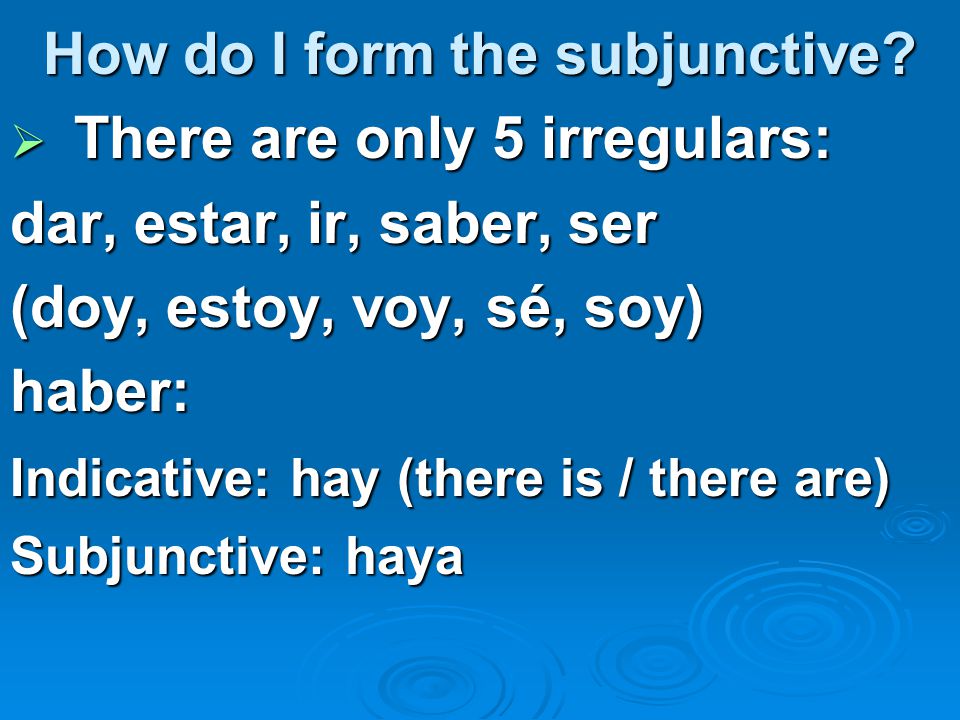 How do I form the subjunctive?

➢ There are only 5 irregulars:

dar, estar, ir, saber, ser

(doy, estoy, voy, sé, soy)

haber:

Indicative: hay (there is / there are)

Subjunctive: haya